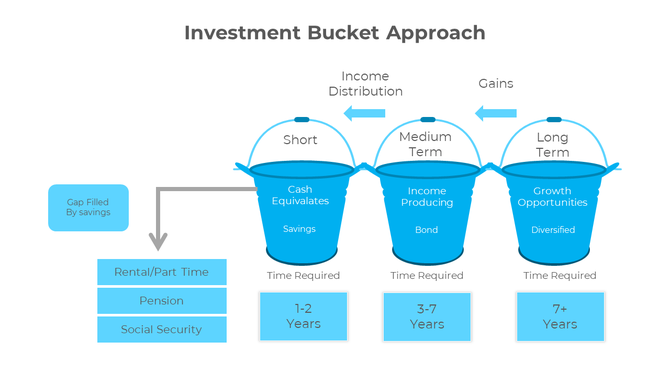 Investment Bucket Approach

Income Distribution

Gains

Short

Medium Term

Long Term

Cash Equivalates

Savings

Income Producing

Bond

Growth Opportunities

Diversified

Gap Filled By savings

Rental/Part Time

Pension

Social Security

Time Required

1-2 Years

Time Required

3-7 Years

Time Required

7+ Years